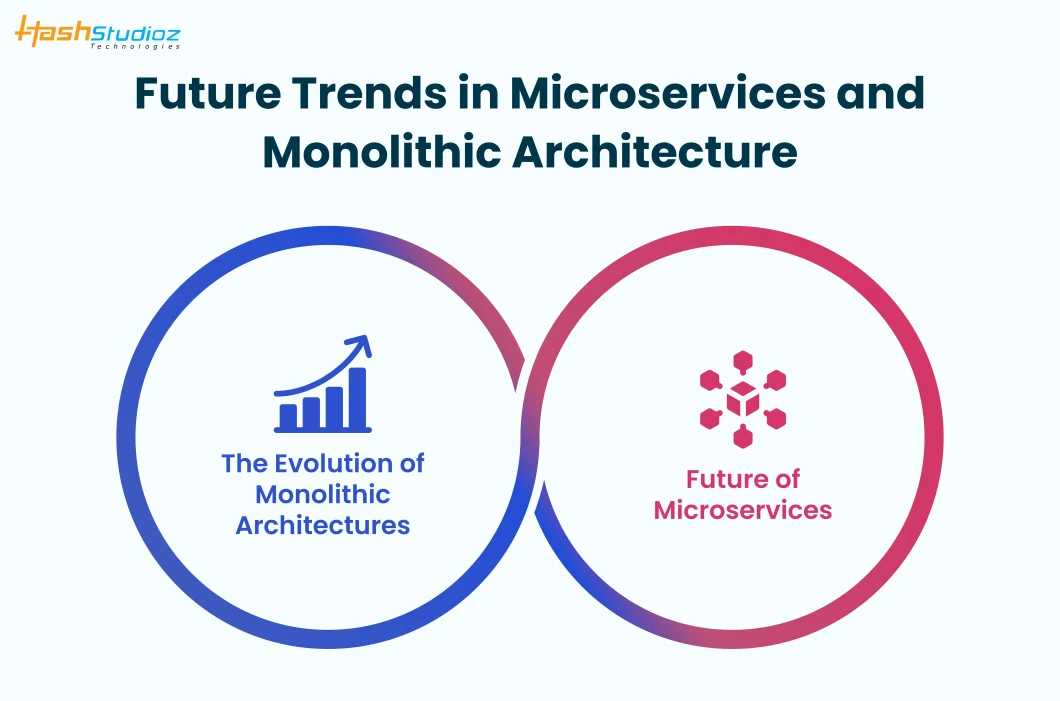 HashStudioz Technologies

Future Trends in Microservices and Monolithic Architecture

The Evolution of Monolithic Architectures

Future of Microservices